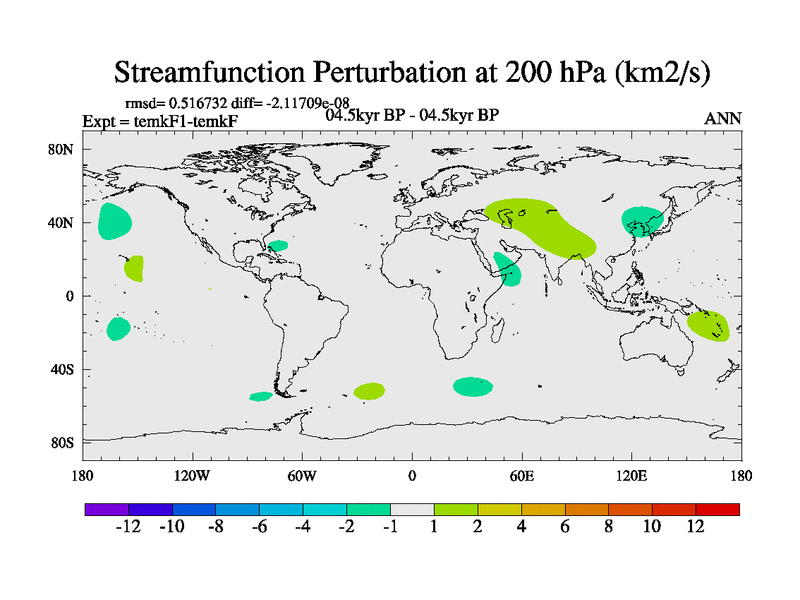 Streamfunction Perturbation at 200 hPa (km2/s)

rmsd= 0.516732 diff= -2.11709e-08
Expt = temkF1-temkF
04.5kyr BP - 04.5kyr BP
ANN

80N
40N
0
40S
80S

180 120W 60W 0 60E 120E 180

-12 -10 -8 -6 -4 -2 -1 1 2 4 6 8 10 12